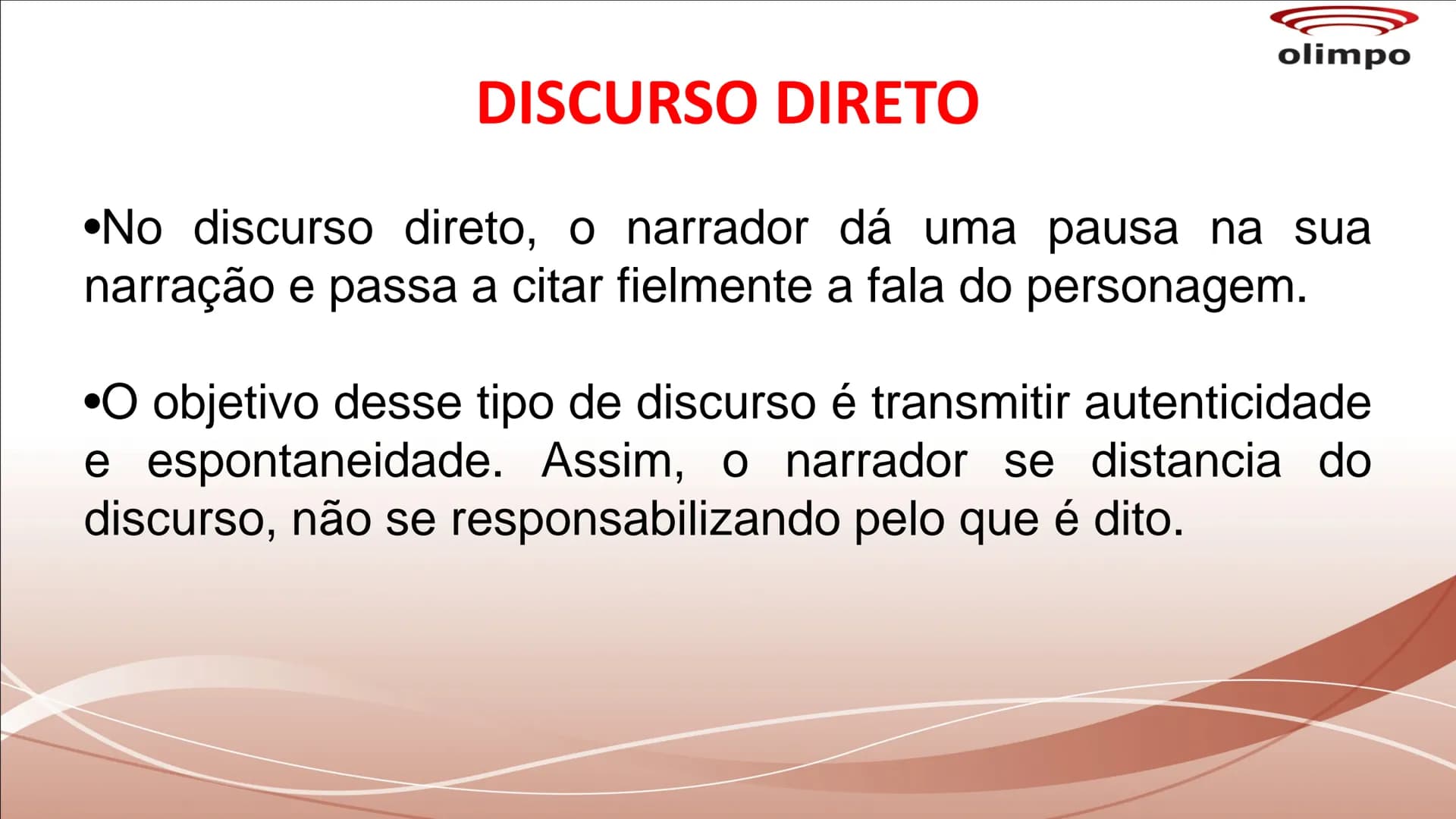 olimpo

DISCURSO DIRETO

•No discurso direto, o narrador dá uma pausa na sua narração e passa a citar fielmente a fala do personagem.

•O objetivo desse tipo de discurso é transmitir autenticidade e espontaneidade. Assim, o narrador se distancia do discurso, não se responsabilizando pelo que é dito.